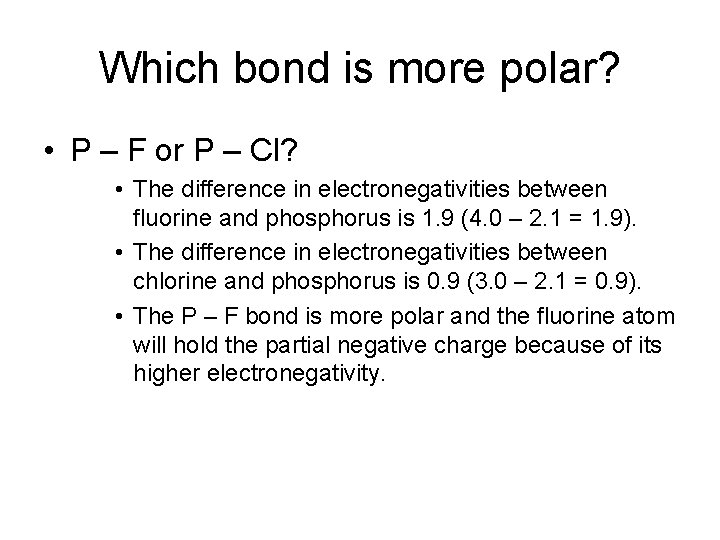 Which bond is more polar?

• P – F or P – Cl?

• The difference in electronegativities between fluorine and phosphorus is 1.9 (4.0 – 2.1 = 1.9).

• The difference in electronegativities between chlorine and phosphorus is 0.9 (3.0 – 2.1 = 0.9).

• The P – F bond is more polar and the fluorine atom will hold the partial negative charge because of its higher electronegativity.